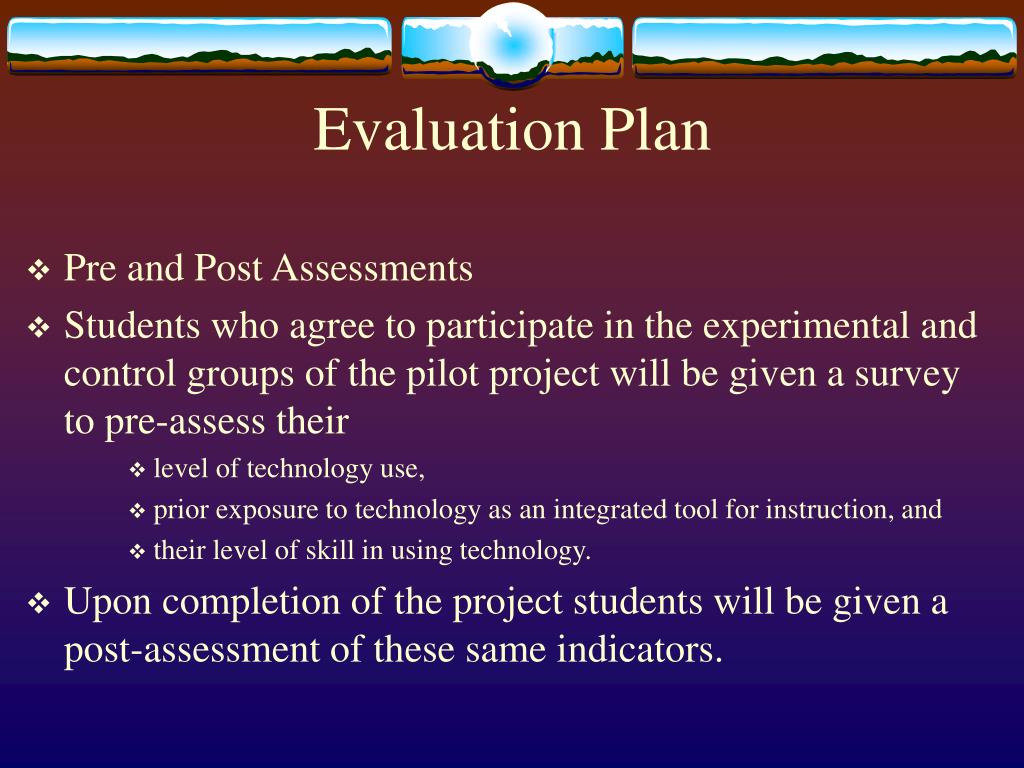 Evaluation Plan

❖ Pre and Post Assessments

❖ Students who agree to participate in the experimental and control groups of the pilot project will be given a survey to pre-assess their

❖ level of technology use,

❖ prior exposure to technology as an integrated tool for instruction, and

❖ their level of skill in using technology.

❖ Upon completion of the project students will be given a post-assessment of these same indicators.